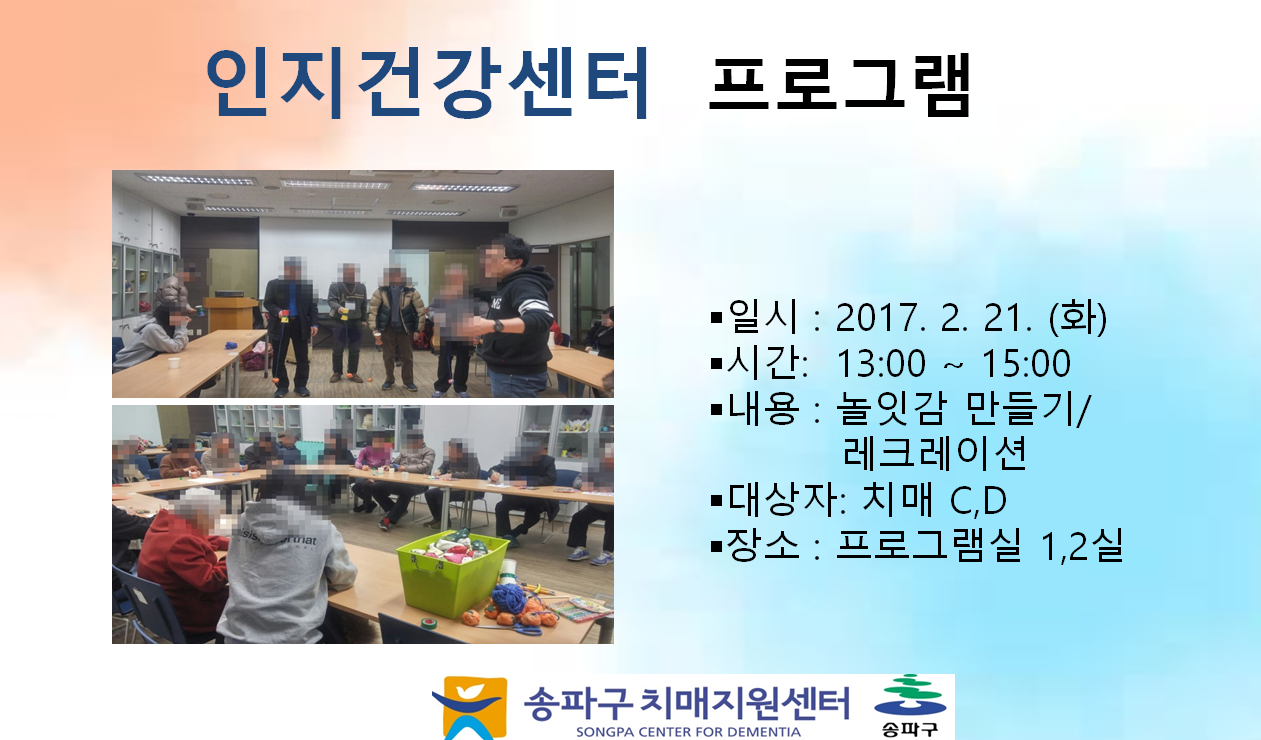 인지건강센터 프로그램

▪일시 : 2017. 2. 21. (화)
▪시간: 13:00 ~ 15:00
▪내용 : 놀잇감 만들기/ 레크레이션
▪대상자: 치매 C,D
▪장소 : 프로그램실 1,2실

송파구 치매지원센터
SONGPA CENTER FOR DEMENTIA
송파구